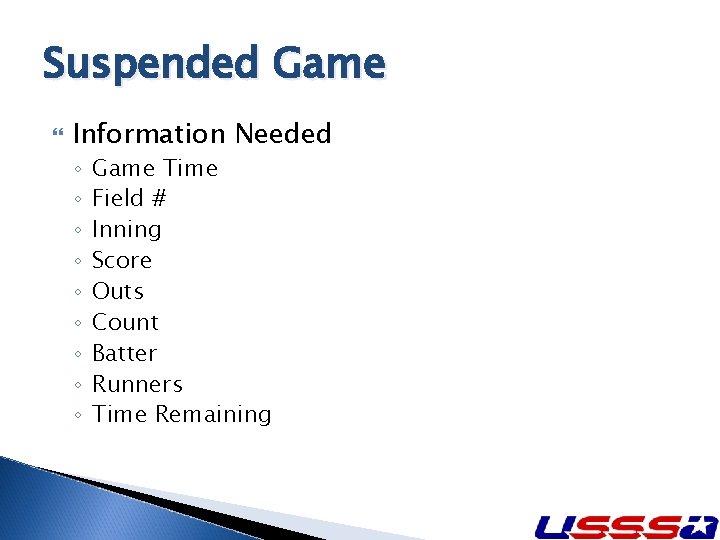 Suspended Game

Information Needed
◦ Game Time
◦ Field #
◦ Inning
◦ Score
◦ Outs
◦ Count
◦ Batter
◦ Runners
◦ Time Remaining

USSSA